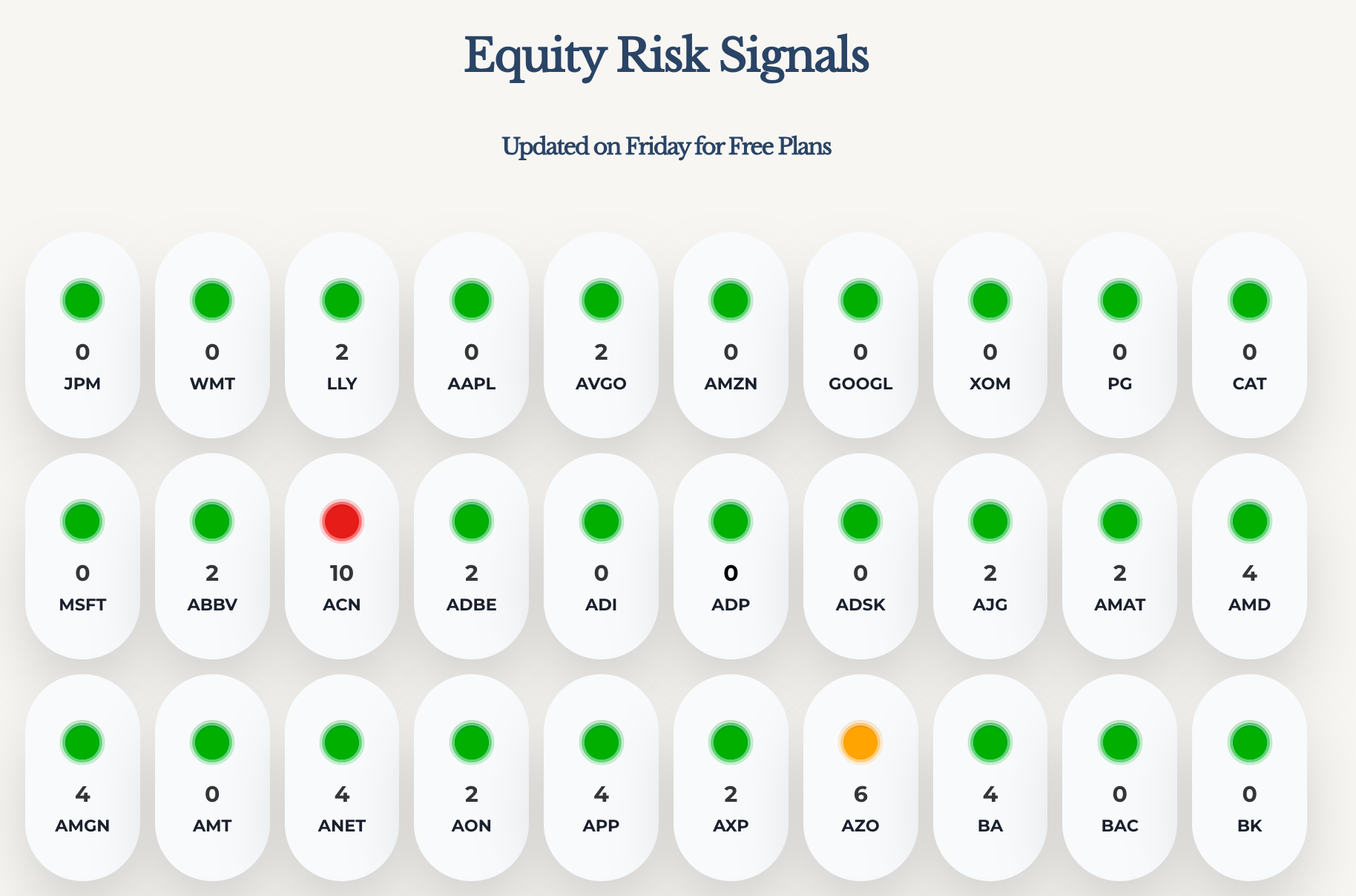 Equity Risk Signals

Updated on Friday for Free Plans

0
JPM

0
WMT

2
LLY

0
AAPL

2
AVGO

0
AMZN

0
GOOGL

0
XOM

0
PG

0
CAT

0
MSFT

2
ABBV

10
ACN

2
ADBE

0
ADI

0
ADP

0
ADSK

2
AJG

2
AMAT

4
AMD

4
AMGN

0
AMT

4
ANET

2
AON

4
APP

2
AXP

6
AZO

4
BA

0
BAC

0
BK